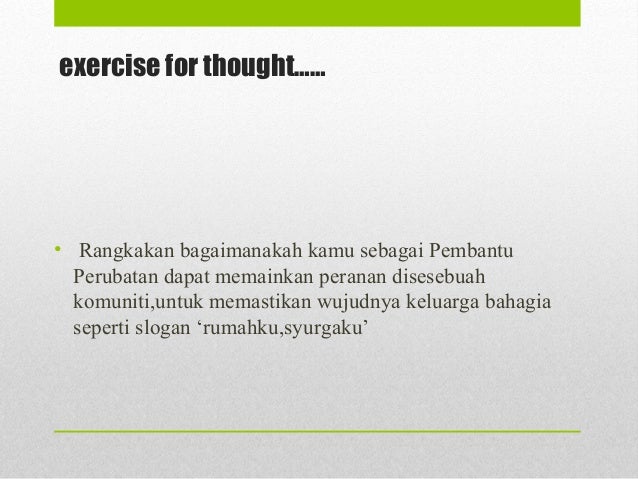 exercise for thought……

• Rangkakan bagaimanakah kamu sebagai Pembantu Perubatan dapat memainkan peranan disesebuah komuniti,untuk memastikan wujudnya keluarga bahagia seperti slogan ‘rumahku,syurgaku’